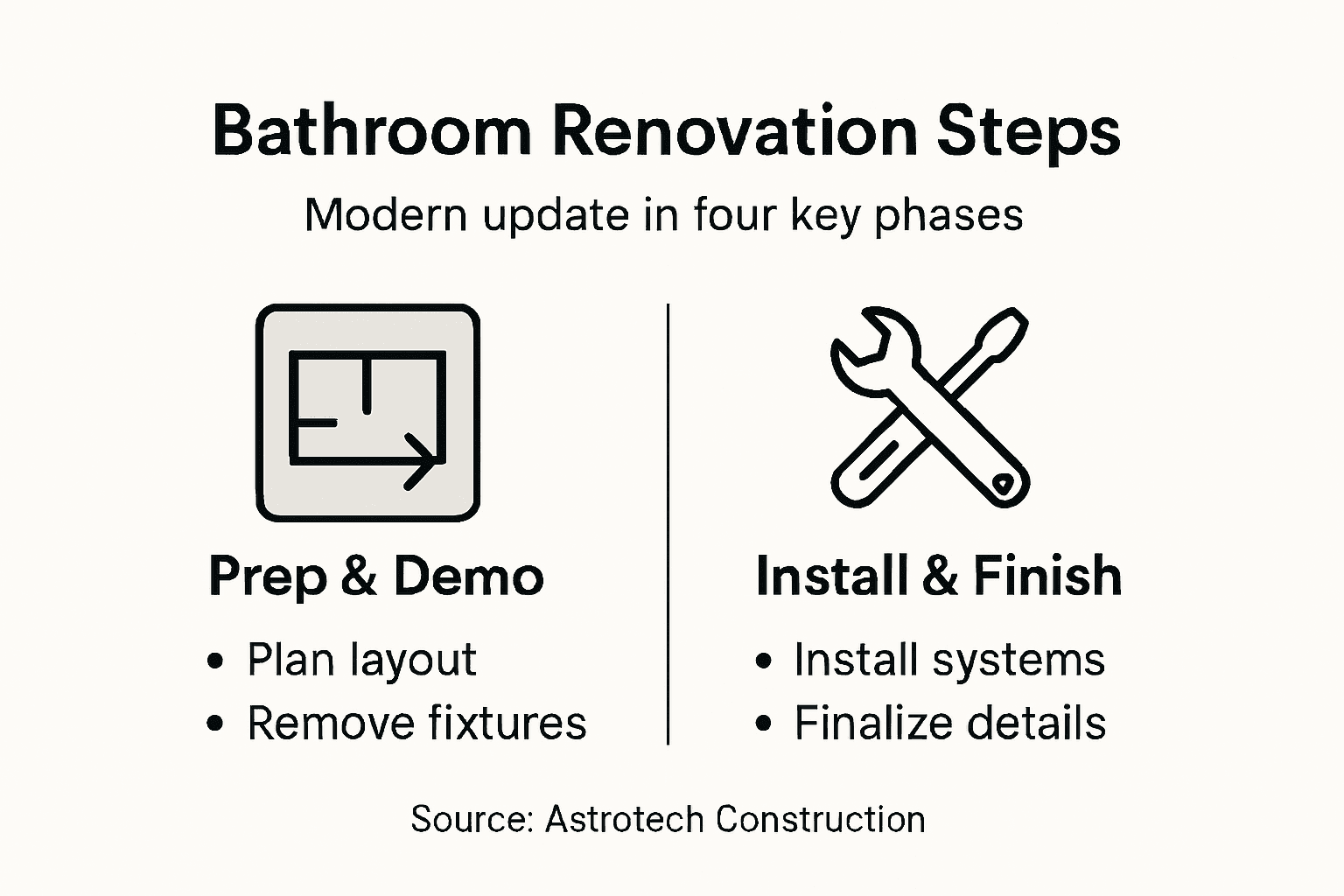 Bathroom Renovation Steps

Modern update in four key phases

Prep & Demo

• Plan layout
• Remove fixtures

Install & Finish

• Install systems
• Finalize details

Source: Astrotech Construction